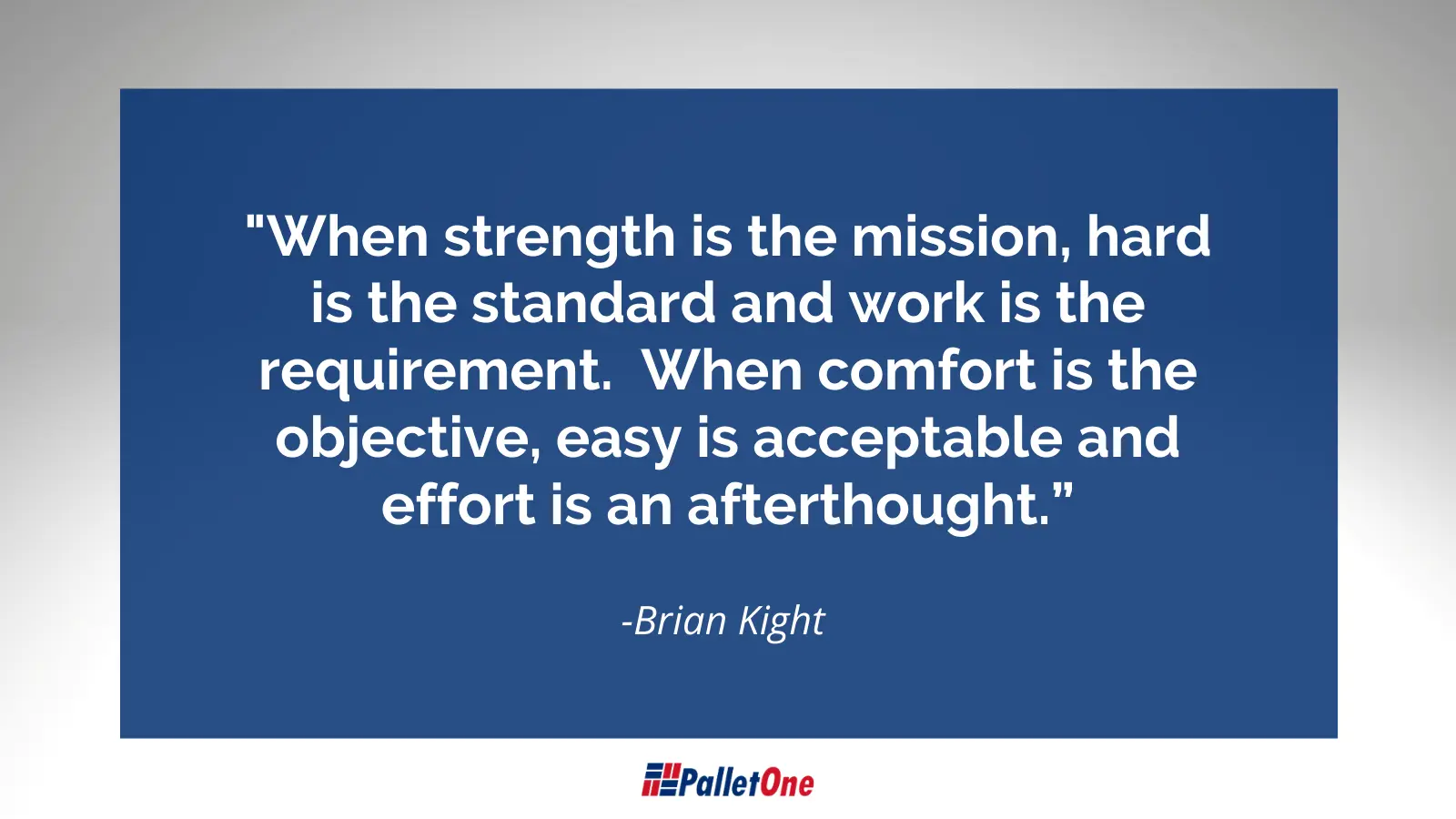 "When strength is the mission, hard is the standard and work is the requirement.  When comfort is the objective, easy is acceptable and effort is an afterthought.”

-Brian Kight

PalletOne